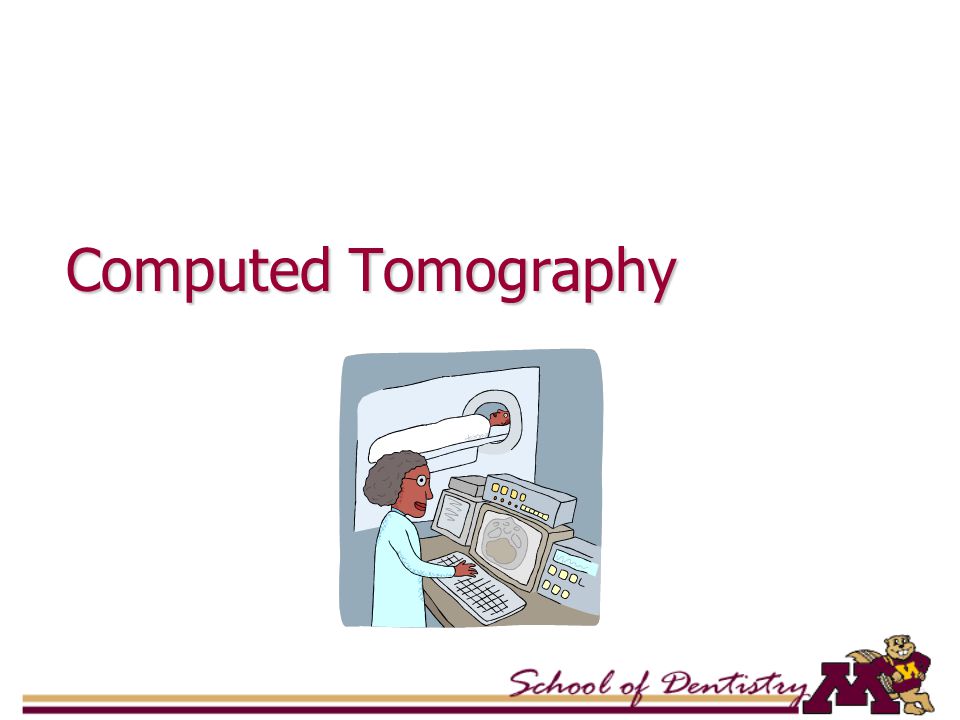 Computed Tomography

School of Dentistry